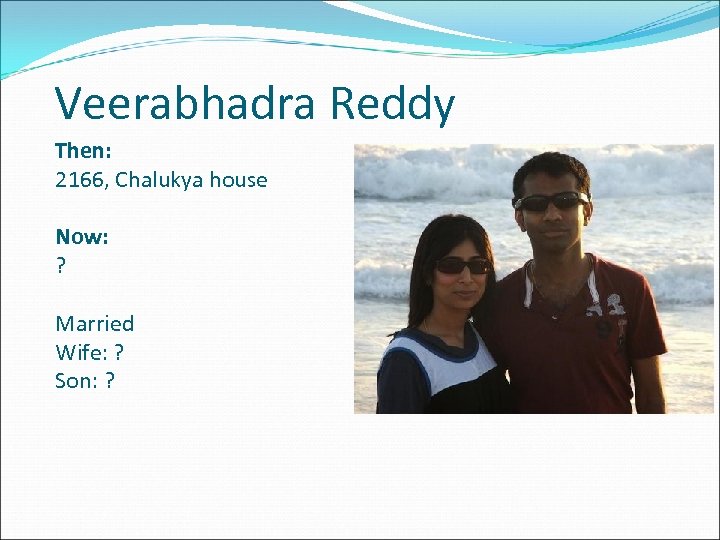 Veerabhadra Reddy

Then:
2166, Chalukya house

Now:
?

Married
Wife: ?
Son: ?